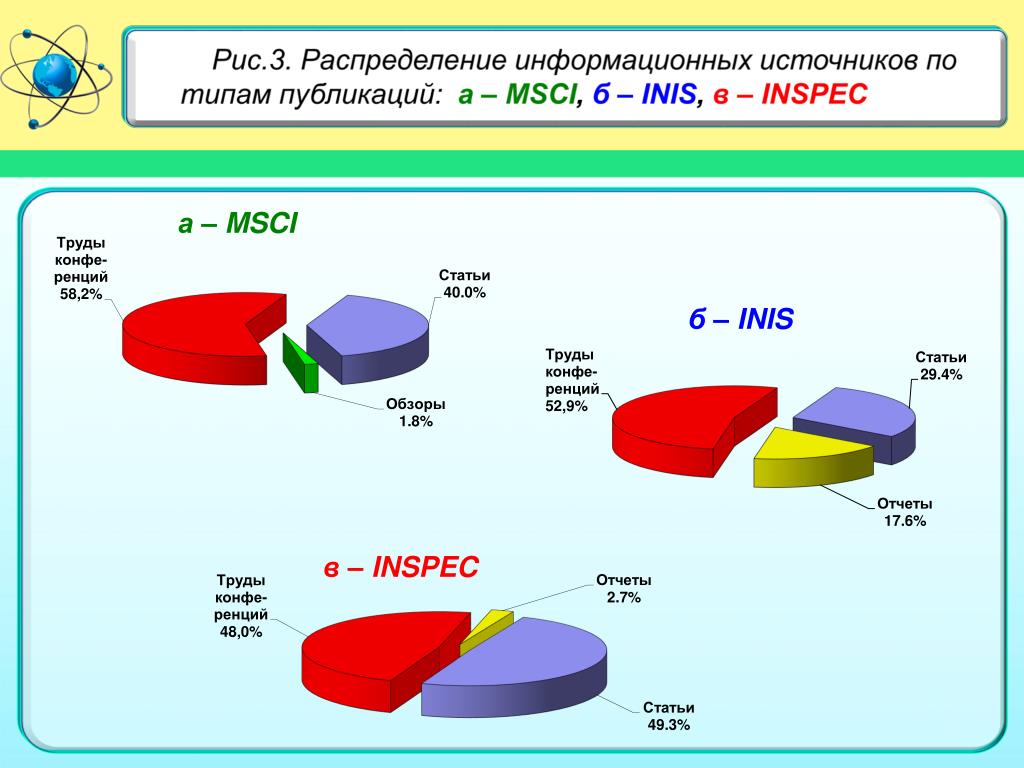 Рис.3. Распределение информационных источников по типам публикаций: а – MSCI, б – INIS, в – INSPEC

а – MSCI

Труды конференций 58,2%

Статьи 40.0%

Обзоры 1.8%

б – INIS

Труды конференций 52,9%

Статьи 29.4%

Отчеты 17.6%

в – INSPEC

Труды конференций 48,0%

Отчеты 2.7%

Статьи 49.3%